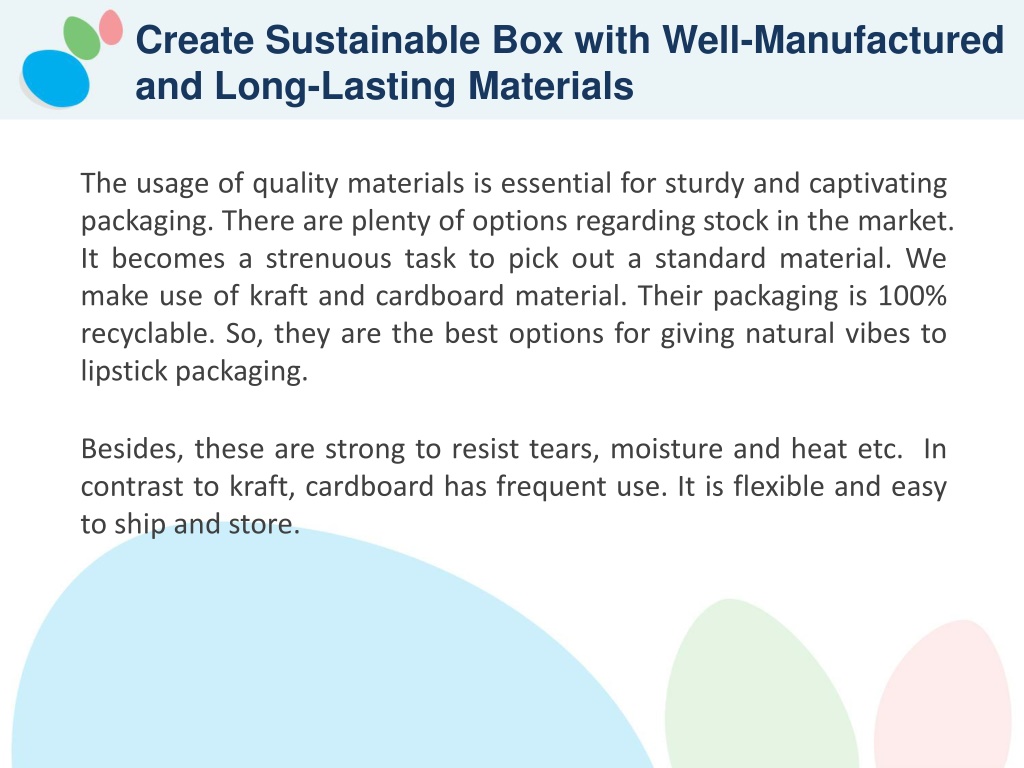 Create Sustainable Box with Well-Manufactured and Long-Lasting Materials

The usage of quality materials is essential for sturdy and captivating packaging. There are plenty of options regarding stock in the market. It becomes a strenuous task to pick out a standard material. We make use of kraft and cardboard material. Their packaging is 100% recyclable. So, they are the best options for giving natural vibes to lipstick packaging.

Besides, these are strong to resist tears, moisture and heat etc. In contrast to kraft, cardboard has frequent use. It is flexible and easy to ship and store.